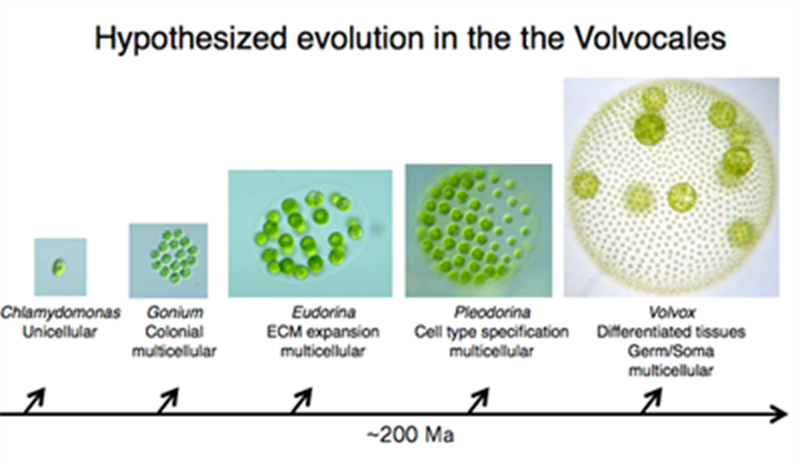 Hypothesized evolution in the the Volvocales

Chlamydomonas
Unicellular

Gonium
Colonial
multicellular

Eudorina
ECM expansion
multicellular

Pleodorina
Cell type specification
multicellular

Volvox
Differentiated tissues
Germ/Soma
multicellular

~200 Ma